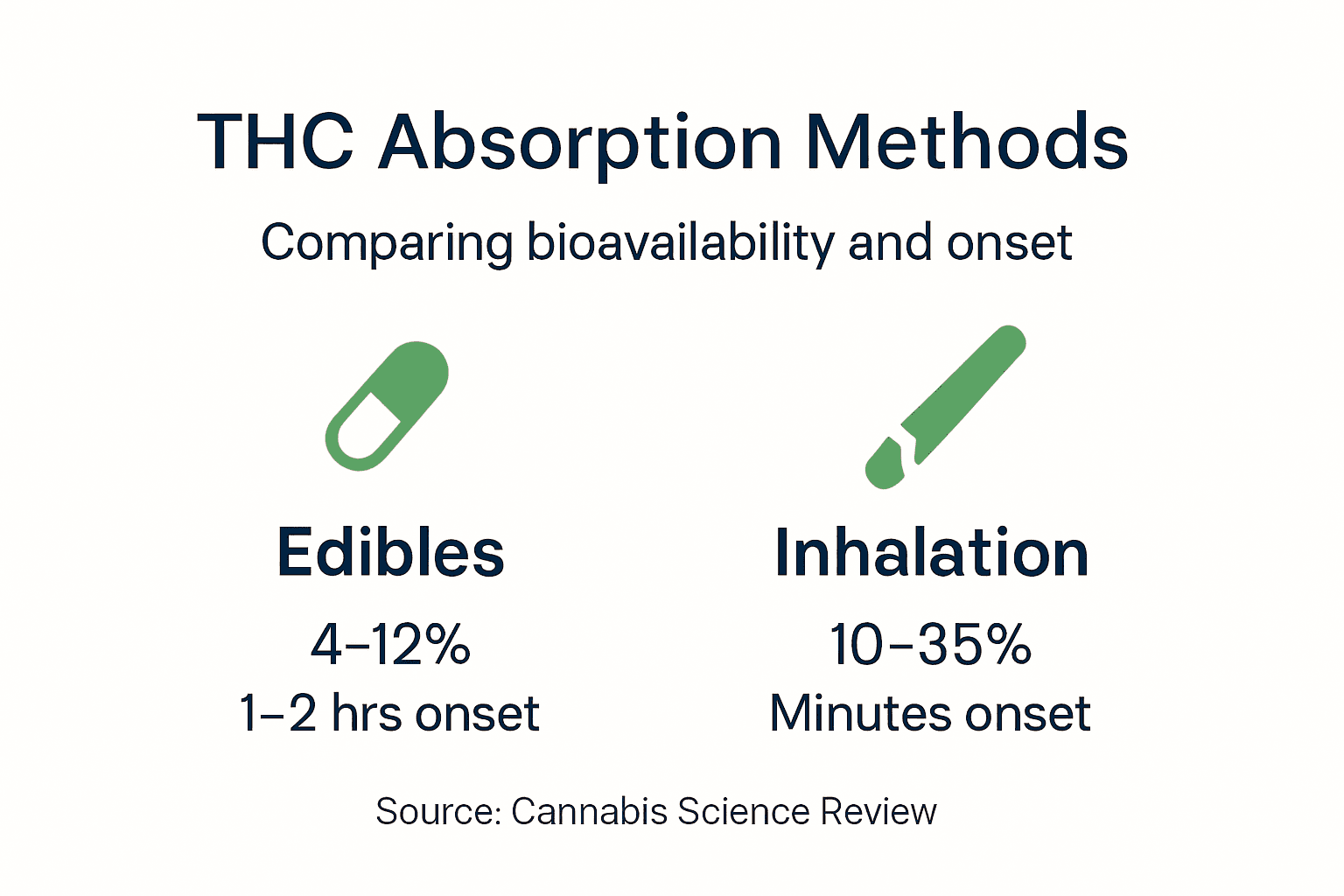 THC Absorption Methods

Comparing bioavailability and onset

Edibles
4–12%
1–2 hrs onset

Inhalation
10–35%
Minutes onset

Source: Cannabis Science Review